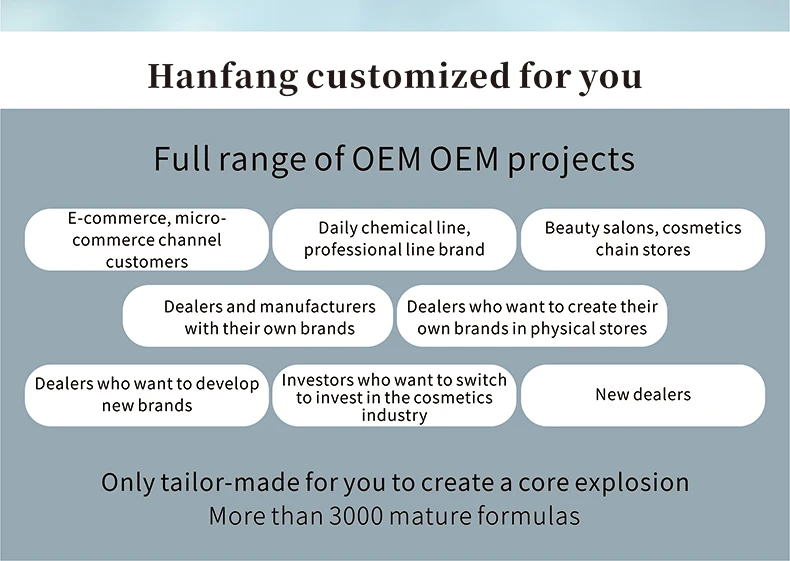 Hanfang customized for you

Full range of OEM OEM projects

E-commerce, micro-commerce channel customers

Daily chemical line, professional line brand

Beauty salons, cosmetics chain stores

Dealers and manufacturers with their own brands

Dealers who want to create their own brands in physical stores

Dealers who want to develop new brands

Investors who want to switch to invest in the cosmetics industry

New dealers

Only tailor-made for you to create a core explosion
More than 3000 mature formulas